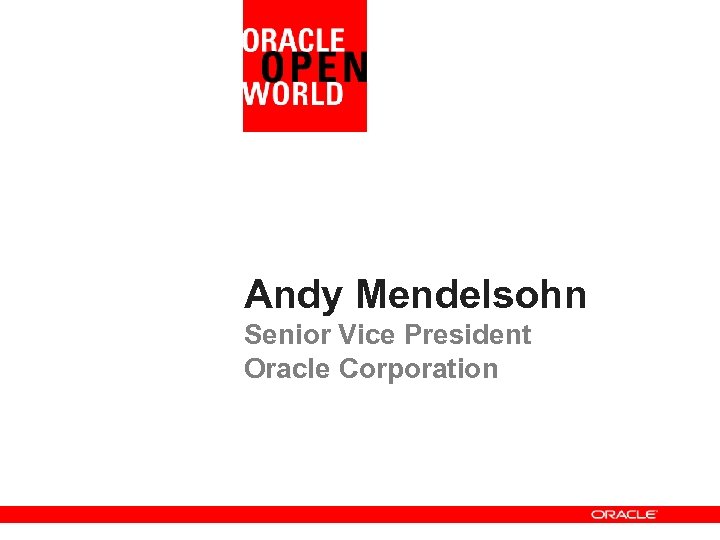 ORACLE
OPEN
WORLD

Andy Mendelsohn
Senior Vice President
Oracle Corporation

ORACLE